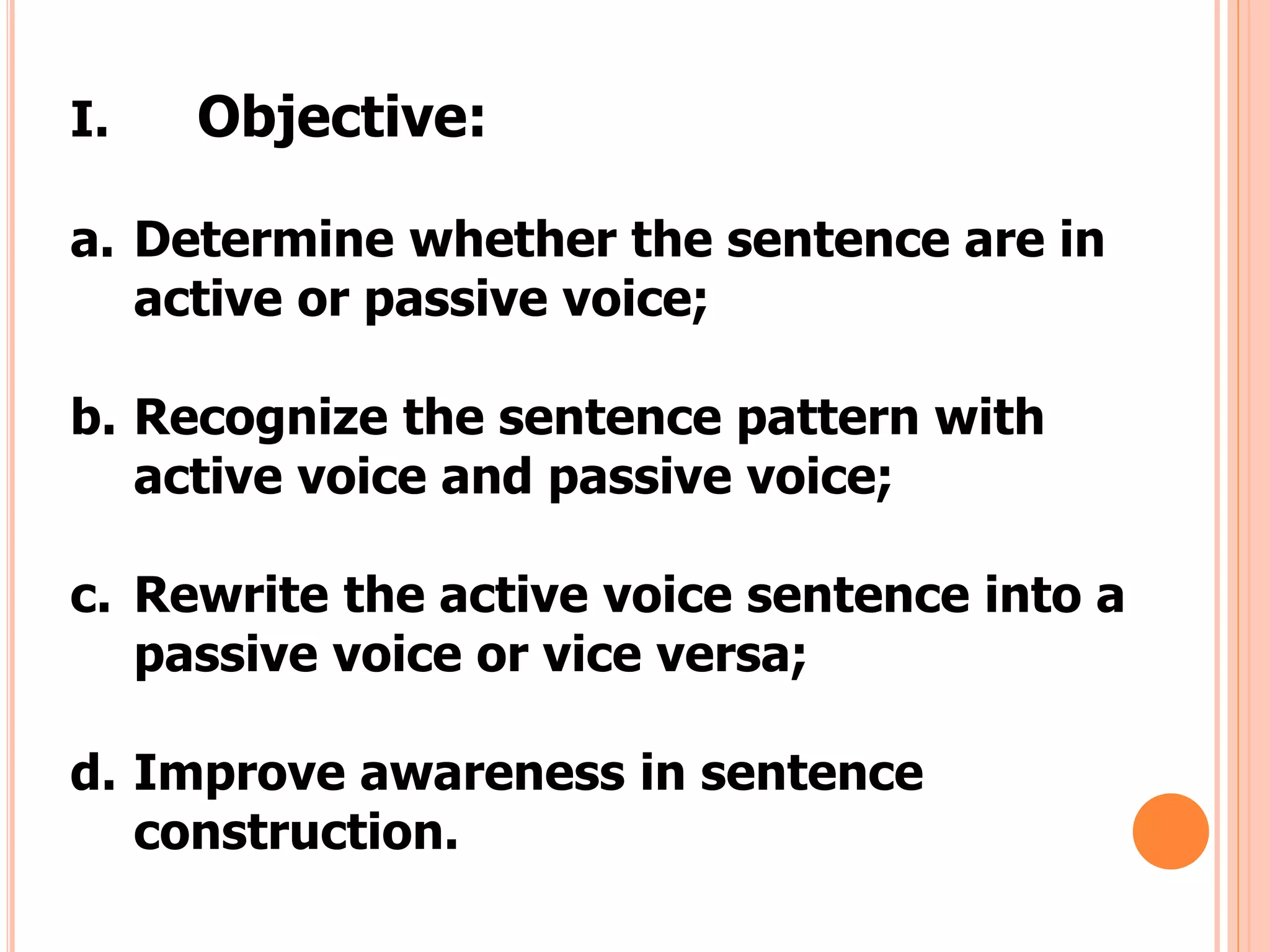 I. Objective:

a. Determine whether the sentence are in active or passive voice;

b. Recognize the sentence pattern with active voice and passive voice;

c. Rewrite the active voice sentence into a passive voice or vice versa;

d. Improve awareness in sentence construction.